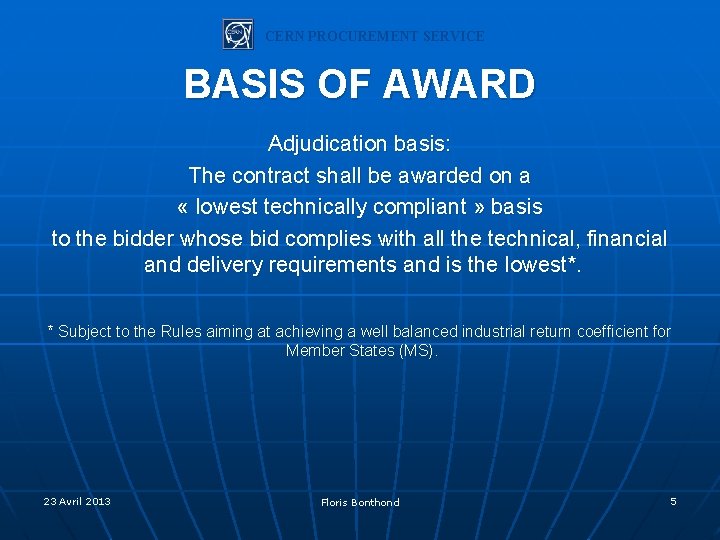 CERN

CERN PROCUREMENT SERVICE

BASIS OF AWARD

Adjudication basis:
The contract shall be awarded on a
« lowest technically compliant » basis
to the bidder whose bid complies with all the technical, financial and delivery requirements and is the lowest*.

* Subject to the Rules aiming at achieving a well balanced industrial return coefficient for Member States (MS).

23 Avril 2013

Floris Bonthond

5